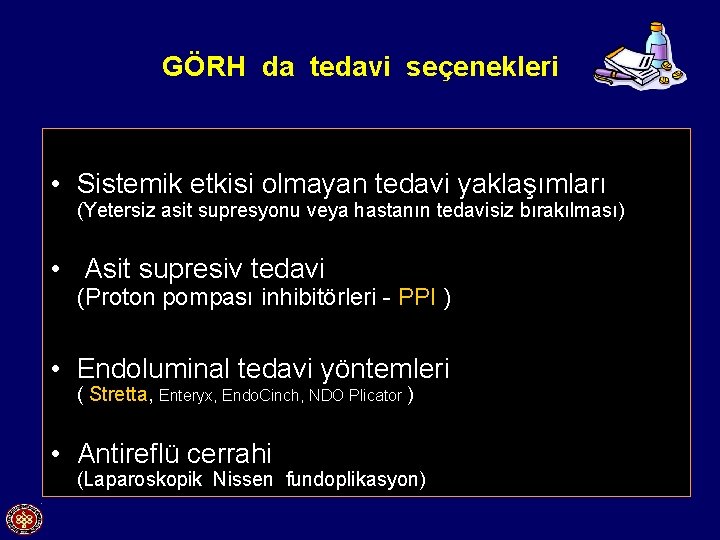 GÖRH da tedavi seçenekleri

• Sistemik etkisi olmayan tedavi yaklaşımları
(Yetersiz asit supresyonu veya hastanın tedavisiz bırakılması)

• Asit supresiv tedavi
(Proton pompası inhibitörleri - PPI )

• Endoluminal tedavi yöntemleri
( Stretta, Enteryx, EndoCinch, NDO Plicator )

• Antireflü cerrahi
(Laparoskopik Nissen fundoplikasyon)